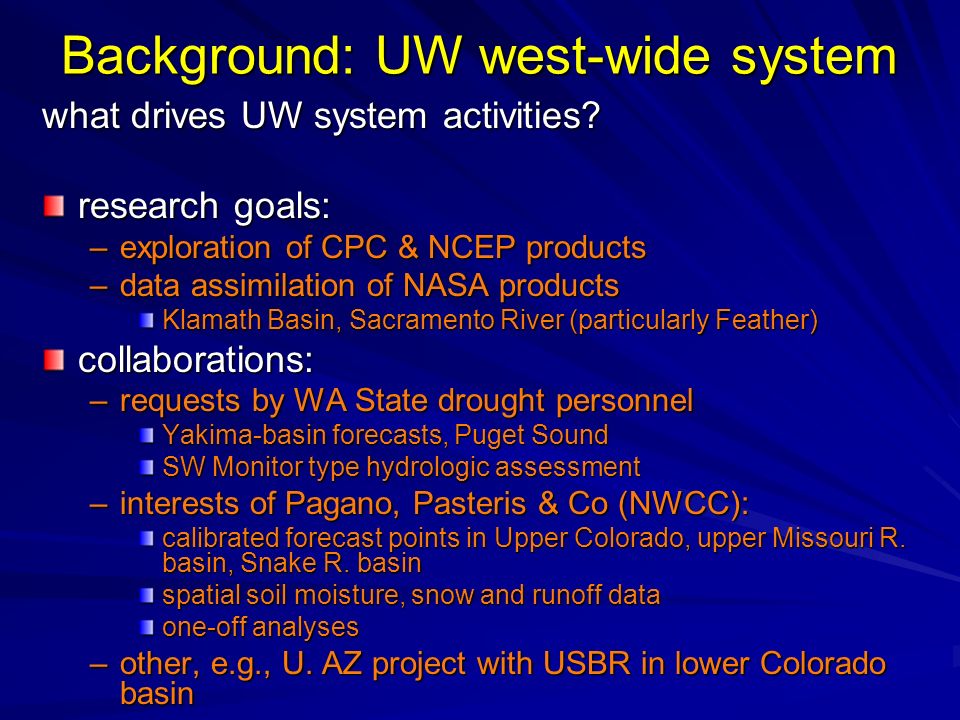 Background: UW west-wide system

what drives UW system activities?

research goals:

– exploration of CPC & NCEP products

– data assimilation of NASA products

Klamath Basin, Sacramento River (particularly Feather)

collaborations:

– requests by WA State drought personnel

Yakima-basin forecasts, Puget Sound

SW Monitor type hydrologic assessment

– interests of Pagano, Pasteris & Co (NWCC):

calibrated forecast points in Upper Colorado, upper Missouri R. basin, Snake R. basin

spatial soil moisture, snow and runoff data

one-off analyses

– other, e.g., U. AZ project with USBR in lower Colorado basin